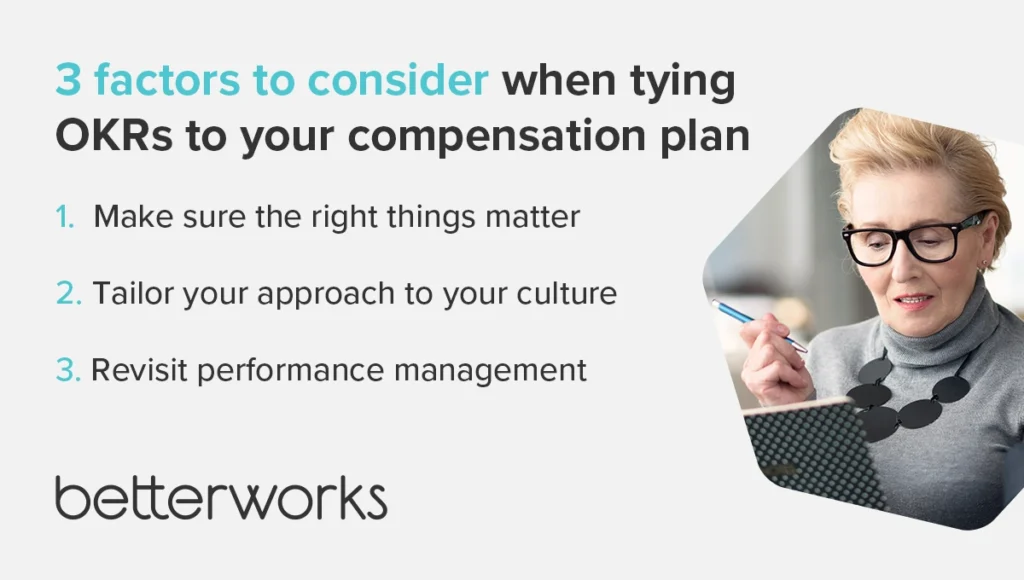 3 factors to consider when tying OKRs to your compensation plan

1. Make sure the right things matter

2. Tailor your approach to your culture

3. Revisit performance management

betterworks